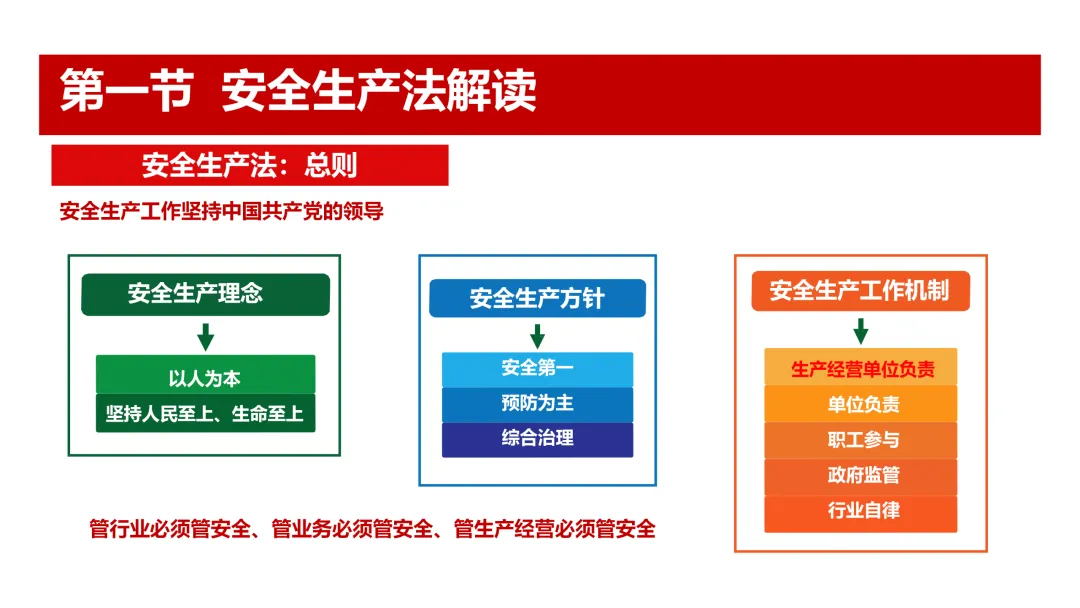 第一节 安全生产法解读

安全生产法：总则

安全生产工作坚持中国共产党的领导

安全生产理念

以人为本

坚持人民至上、生命至上

安全生产方针

安全第一

预防为主

综合治理

安全生产工作机制

生产经营单位负责

单位负责

职工参与

政府监管

行业自律

管行业必须管安全、管业务必须管安全、管生产经营必须管安全